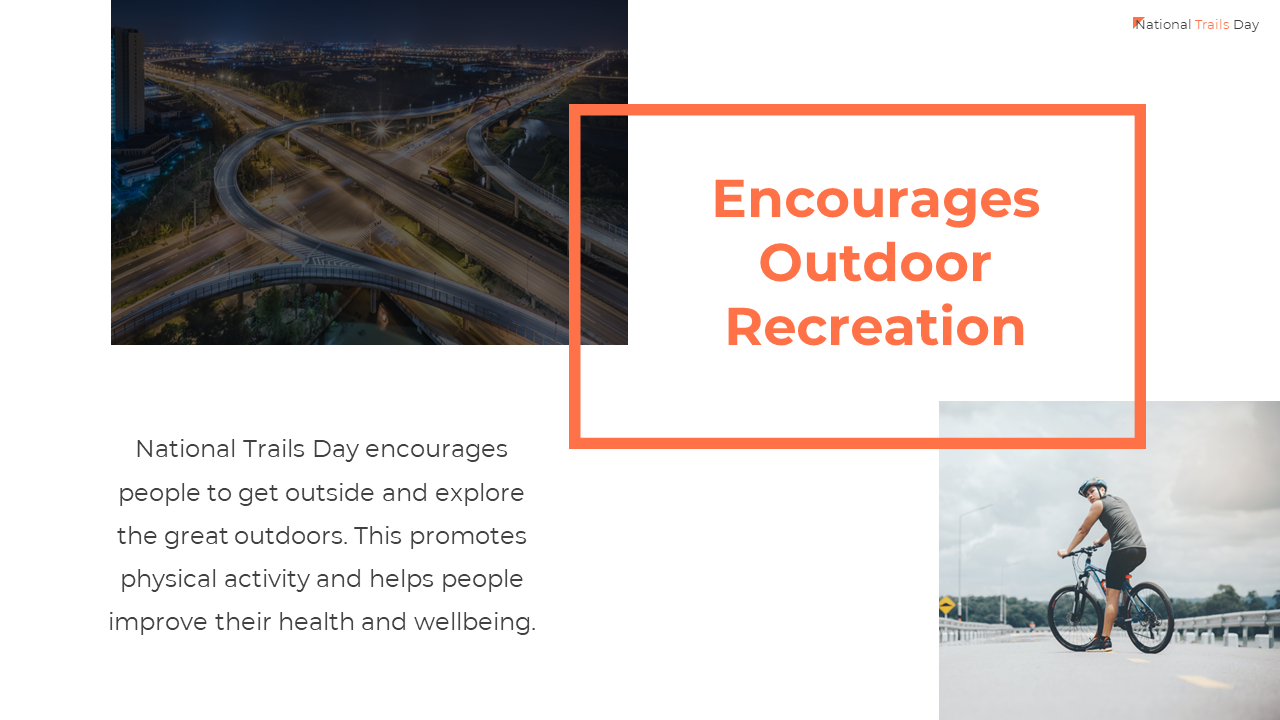 National Trails Day

Encourages Outdoor Recreation

National Trails Day encourages people to get outside and explore the great outdoors. This promotes physical activity and helps people improve their health and wellbeing.